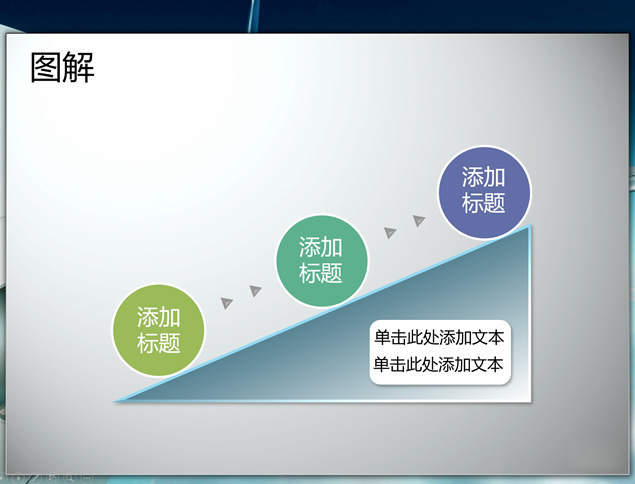 图解

添加标题

添加标题

添加标题

单击此处添加文本
单击此处添加文本